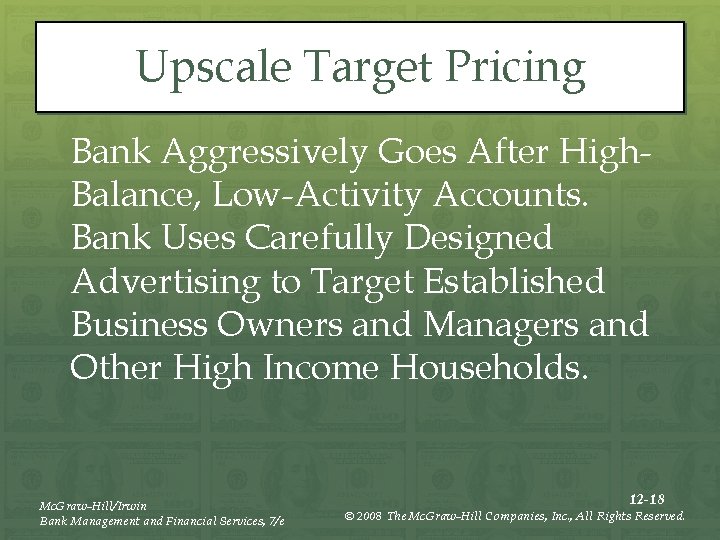 Upscale Target Pricing

Bank Aggressively Goes After High-Balance, Low-Activity Accounts. Bank Uses Carefully Designed Advertising to Target Established Business Owners and Managers and Other High Income Households.

McGraw-Hill/Irwin
Bank Management and Financial Services, 7/e

12-18
© 2008 The McGraw-Hill Companies, Inc., All Rights Reserved.